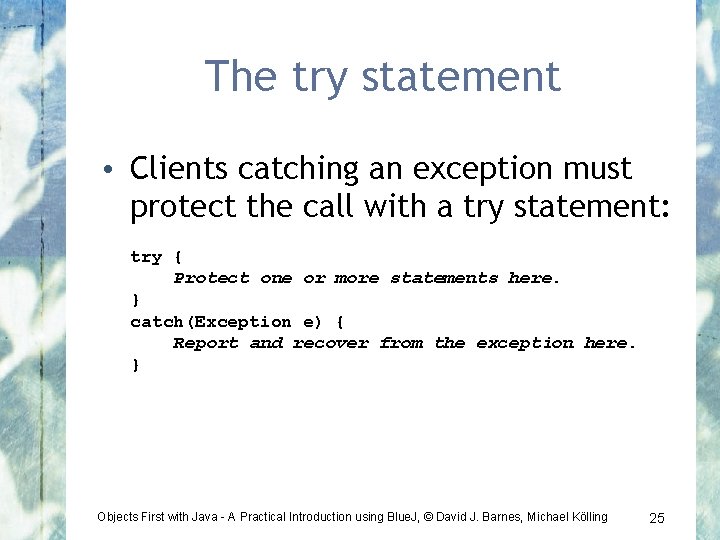 The try statement

• Clients catching an exception must protect the call with a try statement:

try {
    Protect one or more statements here.
}
catch(Exception e) {
    Report and recover from the exception here.
}

Objects First with Java - A Practical Introduction using BlueJ, © David J. Barnes, Michael Kölling

25